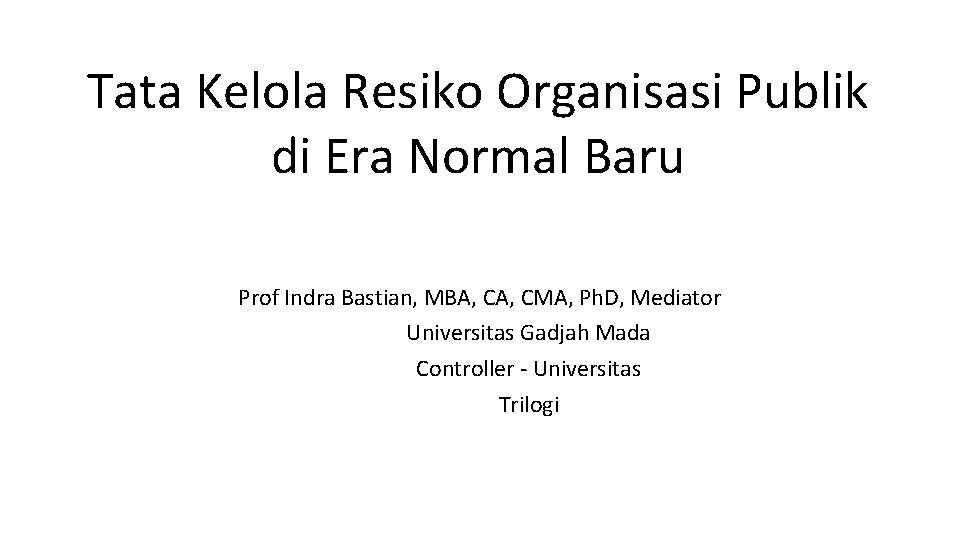 Tata Kelola Resiko Organisasi Publik di Era Normal Baru

Prof Indra Bastian, MBA, CA, CMA, PhD, Mediator
Universitas Gadjah Mada
Controller - Universitas Trilogi